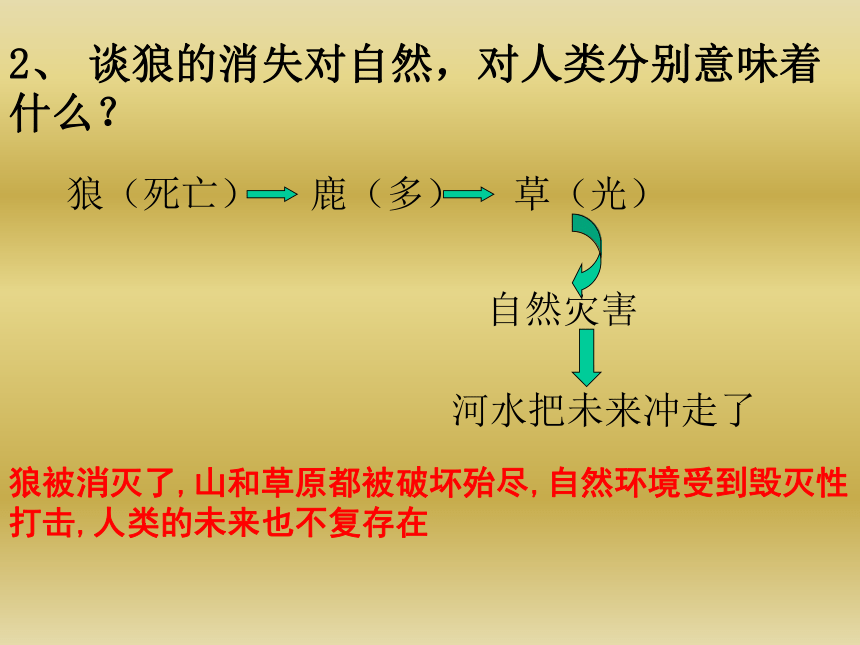 2、 谈狼的消失对自然，对人类分别意味着什么？

狼（死亡） 鹿（多） 草（光）

自然灾害

河水把未来冲走了

狼被消灭了,山和草原都被破坏殆尽,自然环境受到毁灭性打击,人类的未来也不复存在